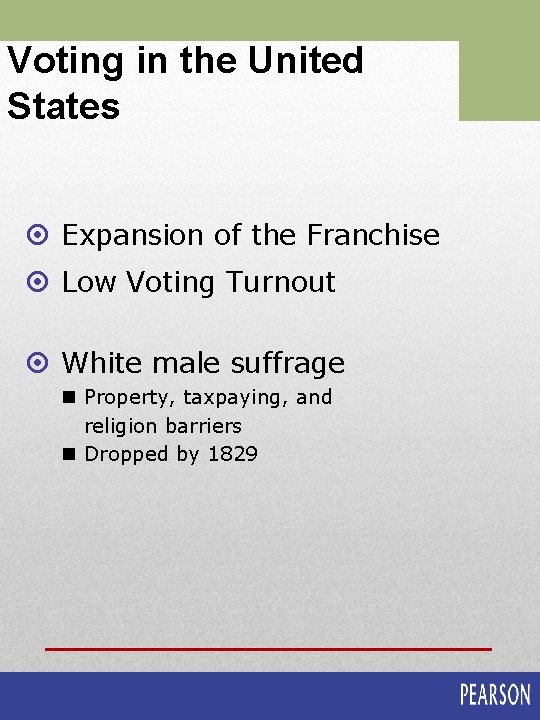 Voting in the United States

Expansion of the Franchise
Low Voting Turnout

White male suffrage
Property, taxpaying, and religion barriers
Dropped by 1829

PEARSON